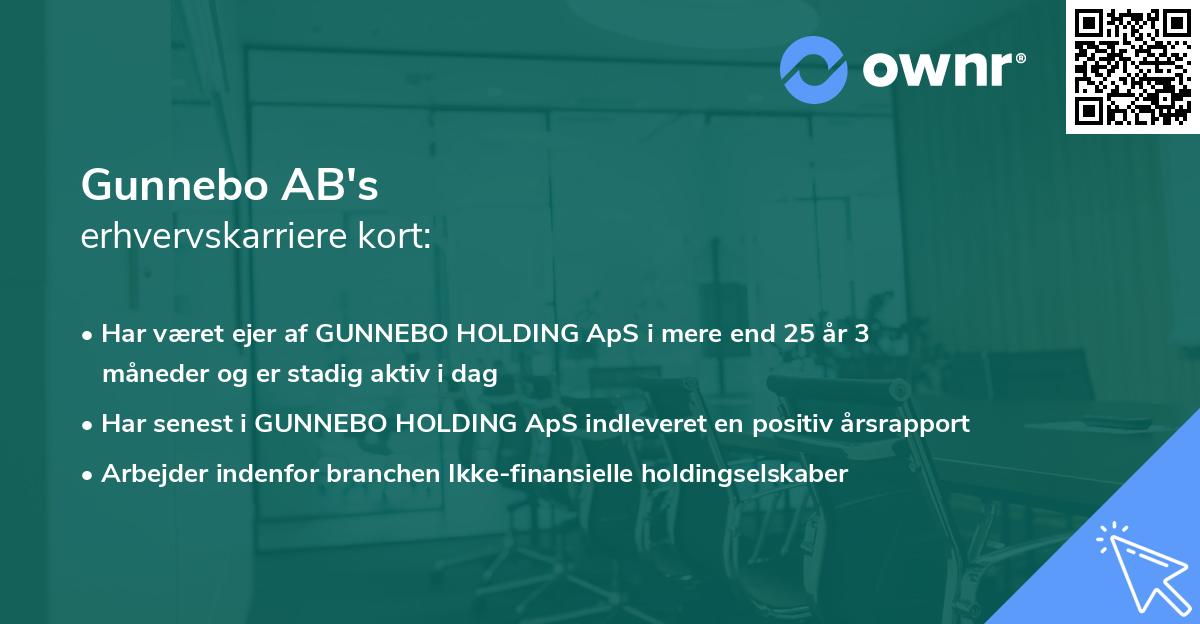 ownr®

Gunnebo AB's
erhvervskarriere kort:

• Har været ejer af GUNNEBO HOLDING ApS i mere end 25 år 3 måneder og er stadig aktiv i dag
• Har senest i GUNNEBO HOLDING ApS indleveret en positiv årsrapport
• Arbejder indenfor branchen Ikke-finansielle holdingselskaber